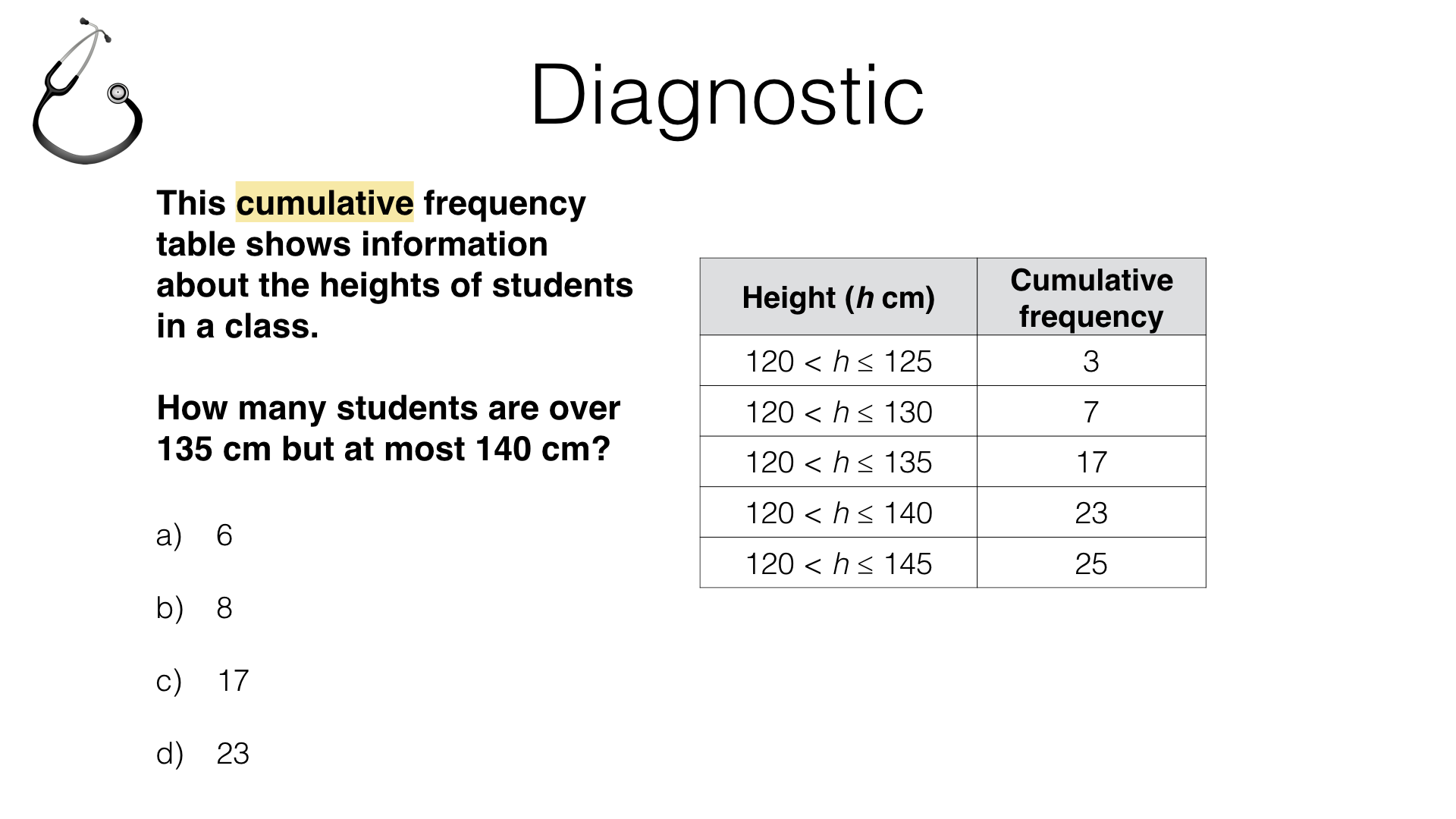 Diagnostic

This cumulative frequency table shows information about the heights of students in a class.

How many students are over 135 cm but at most 140 cm?

a) 6

b) 8

c) 17

d) 23

| Height ($h$ cm) | Cumulative frequency |
|---|---|
| $120 < h \leq 125$ | 3 |
| $120 < h \leq 130$ | 7 |
| $120 < h \leq 135$ | 17 |
| $120 < h \leq 140$ | 23 |
| $120 < h \leq 145$ | 25 |